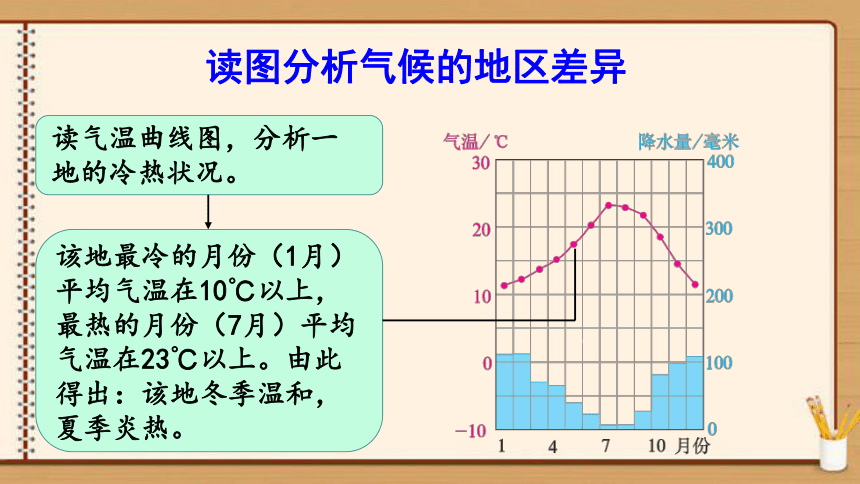 读图分析气候的地区差异

读气温曲线图，分析一地的冷热状况。

该地最冷的月份（1月）平均气温在10℃以上，最热的月份（7月）平均气温在23℃以上。由此得出：该地冬季温和，夏季炎热。

气温/℃
降水量/毫米
30
20
10
0
−10
400
300
200
100
0
1
4
7
10
月份